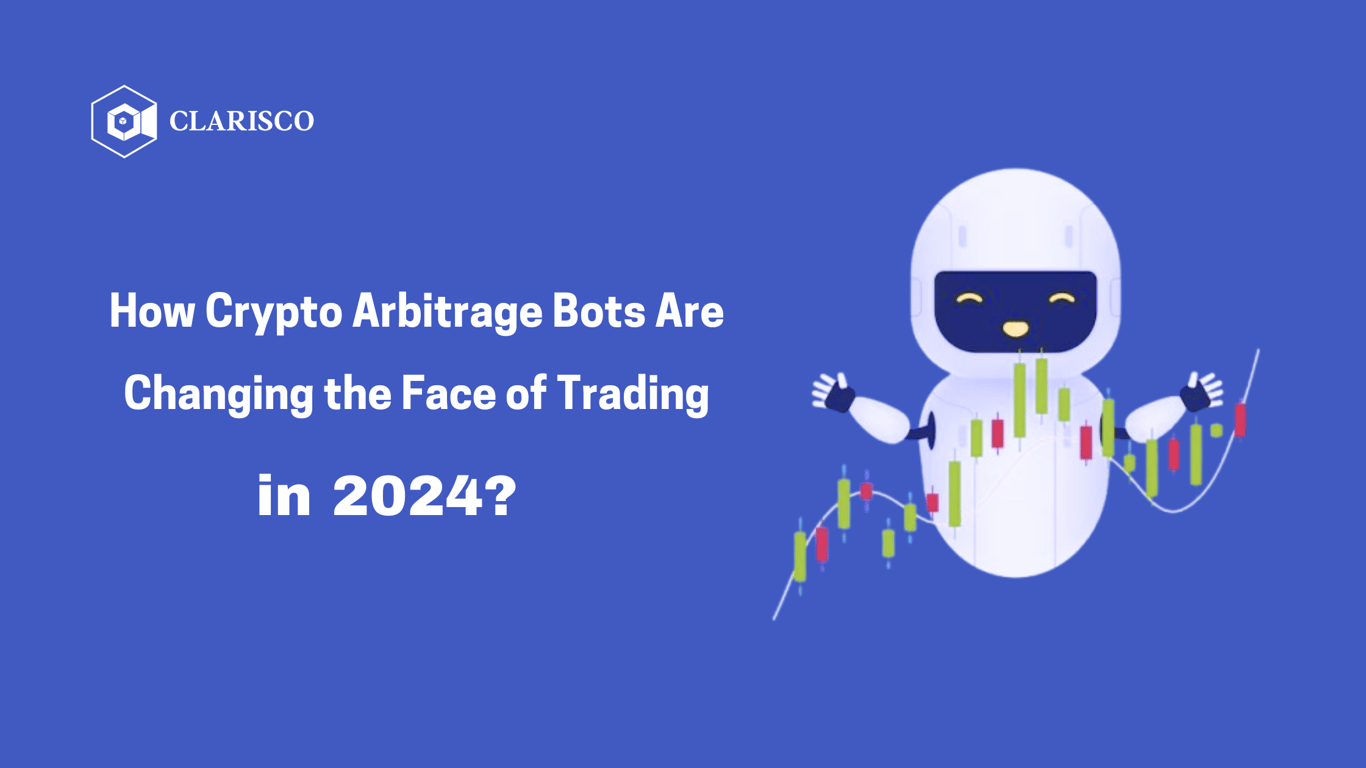 CLARISCO

How Crypto Arbitrage Bots Are Changing the Face of Trading in 2024?